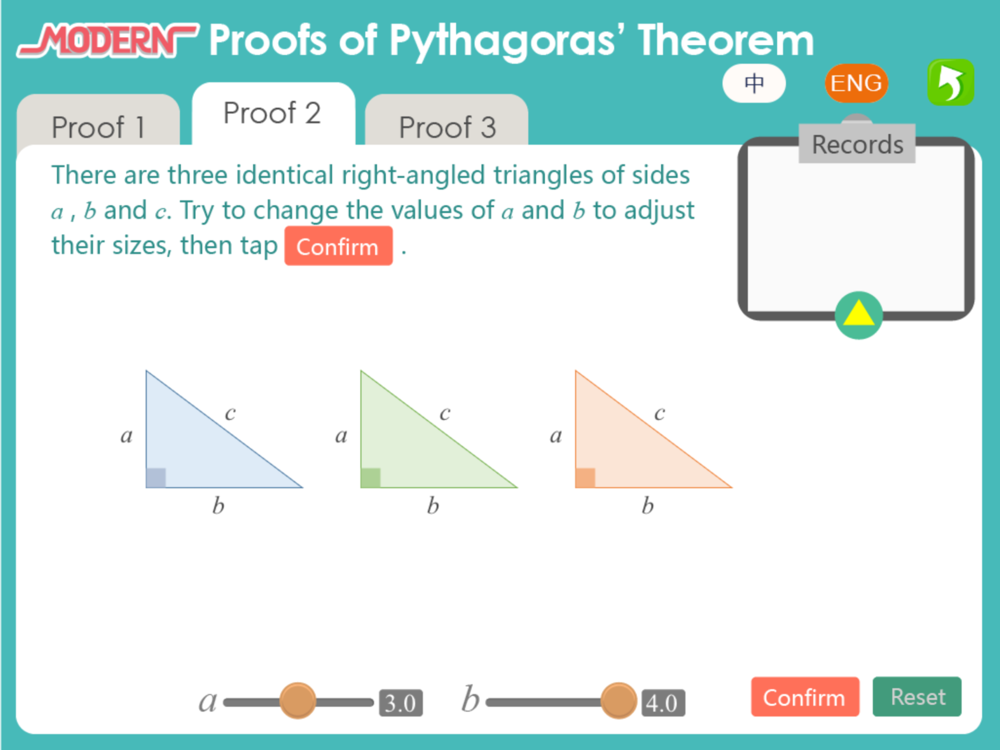 MODERN Proofs of Pythagoras' Theorem

中 ENG

Proof 1 Proof 2 Proof 3

Records

There are three identical right-angled triangles of sides $a$ , $b$ and $c$. Try to change the values of $a$ and $b$ to adjust their sizes, then tap Confirm .

$a$ $c$ $b$

$a$ $c$ $b$

$a$ $c$ $b$

$a$ 3.0 $b$ 4.0

Confirm Reset